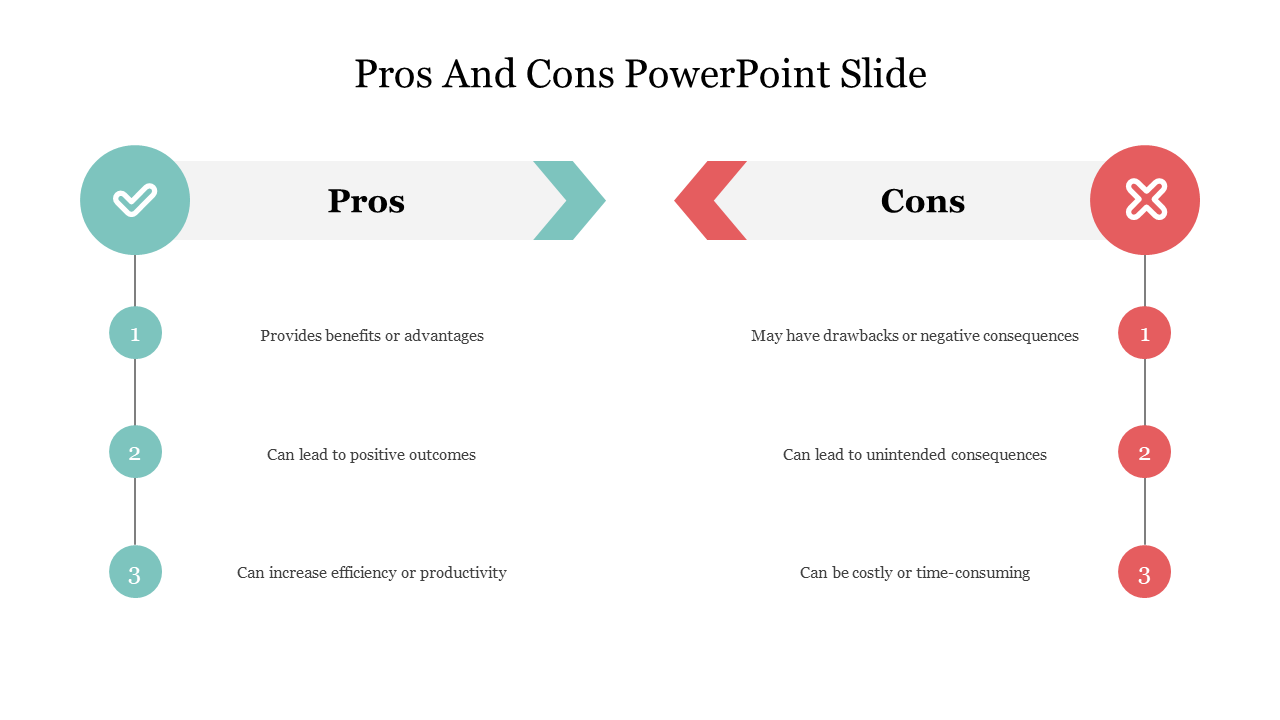 Pros And Cons PowerPoint Slide

Pros

1 Provides benefits or advantages

2 Can lead to positive outcomes

3 Can increase efficiency or productivity

Cons

May have drawbacks or negative consequences 1

Can lead to unintended consequences 2

Can be costly or time-consuming 3